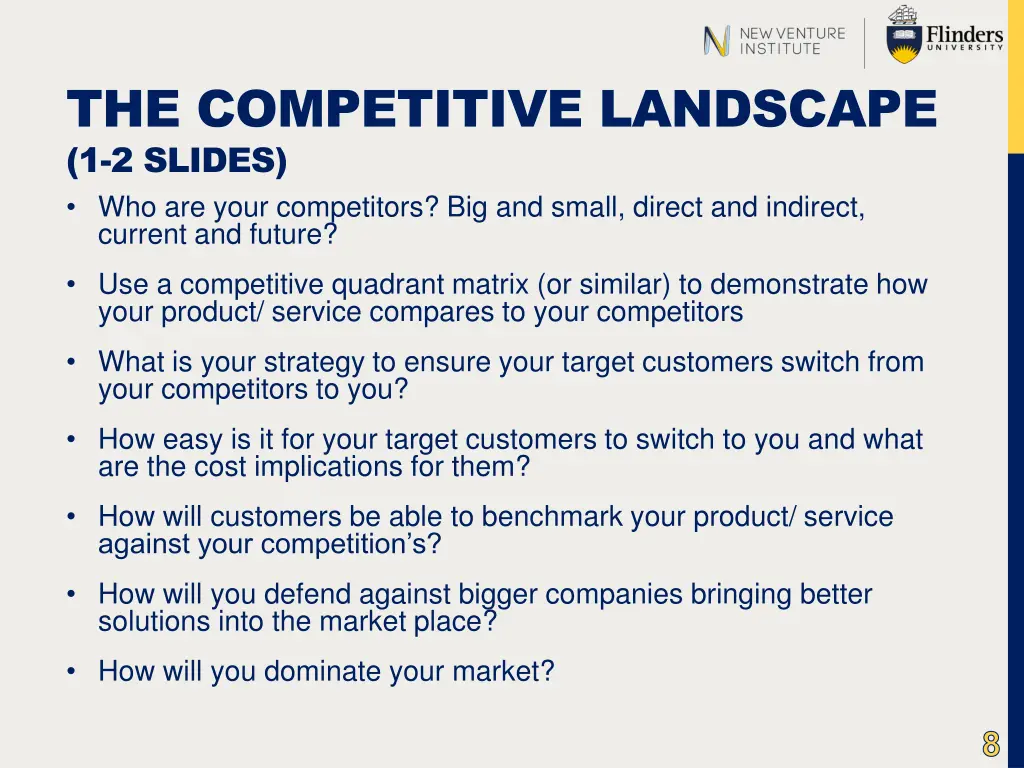 NEW VENTURE INSTITUTE

Flinders UNIVERSITY

THE COMPETITIVE LANDSCAPE
(1-2 SLIDES)

• Who are your competitors? Big and small, direct and indirect, current and future?

• Use a competitive quadrant matrix (or similar) to demonstrate how your product/ service compares to your competitors

• What is your strategy to ensure your target customers switch from your competitors to you?

• How easy is it for your target customers to switch to you and what are the cost implications for them?

• How will customers be able to benchmark your product/ service against your competition's?

• How will you defend against bigger companies bringing better solutions into the market place?

• How will you dominate your market?

8